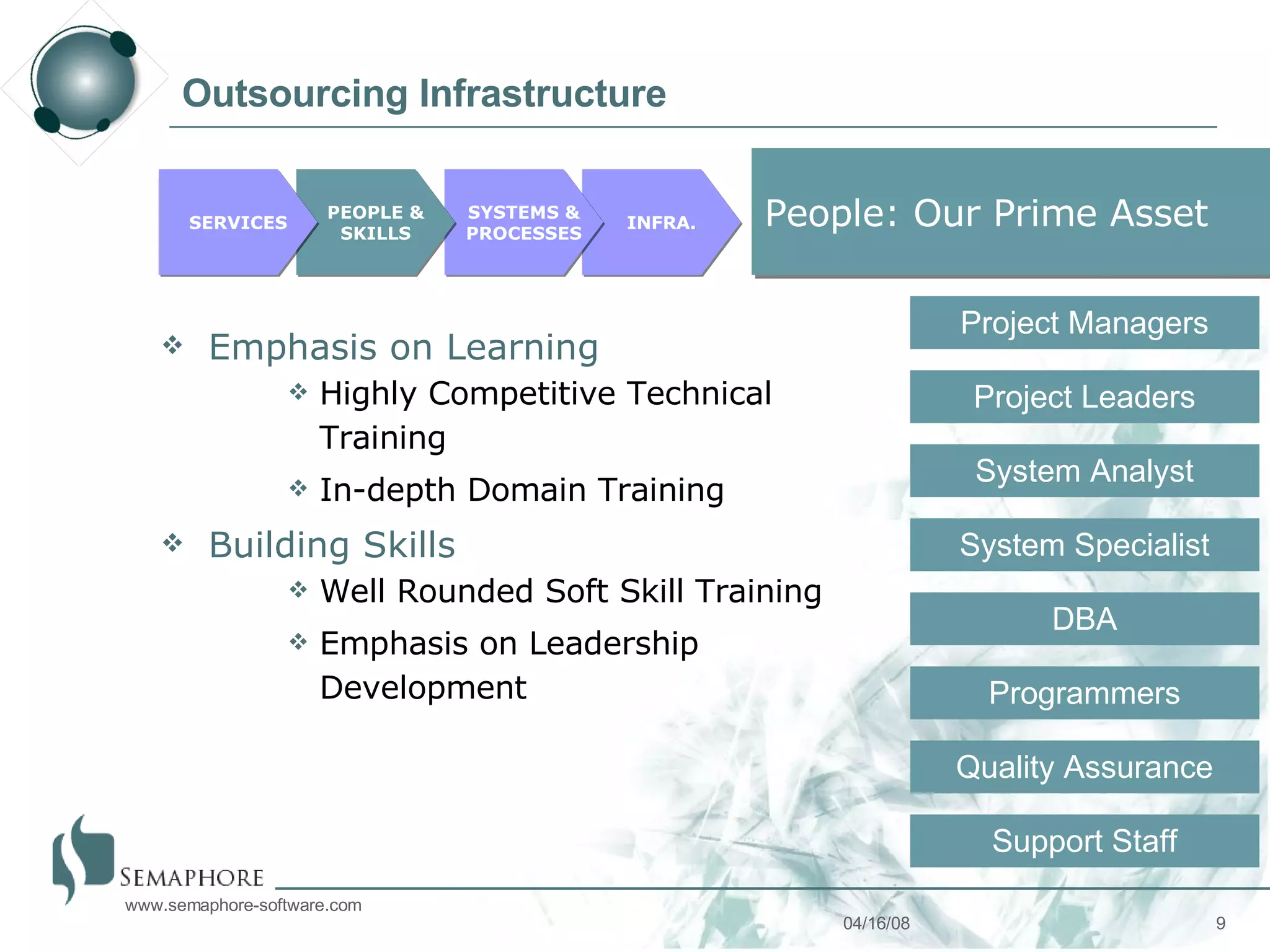 Outsourcing Infrastructure

SERVICES

PEOPLE & SKILLS

SYSTEMS & PROCESSES

INFRA.

People: Our Prime Asset

❖ Emphasis on Learning

❖ Highly Competitive Technical Training

❖ In-depth Domain Training

❖ Building Skills

❖ Well Rounded Soft Skill Training

❖ Emphasis on Leadership Development

Project Managers

Project Leaders

System Analyst

System Specialist

DBA

Programmers

Quality Assurance

Support Staff

SEMAPHORE

www.semaphore-software.com

04/16/08

9